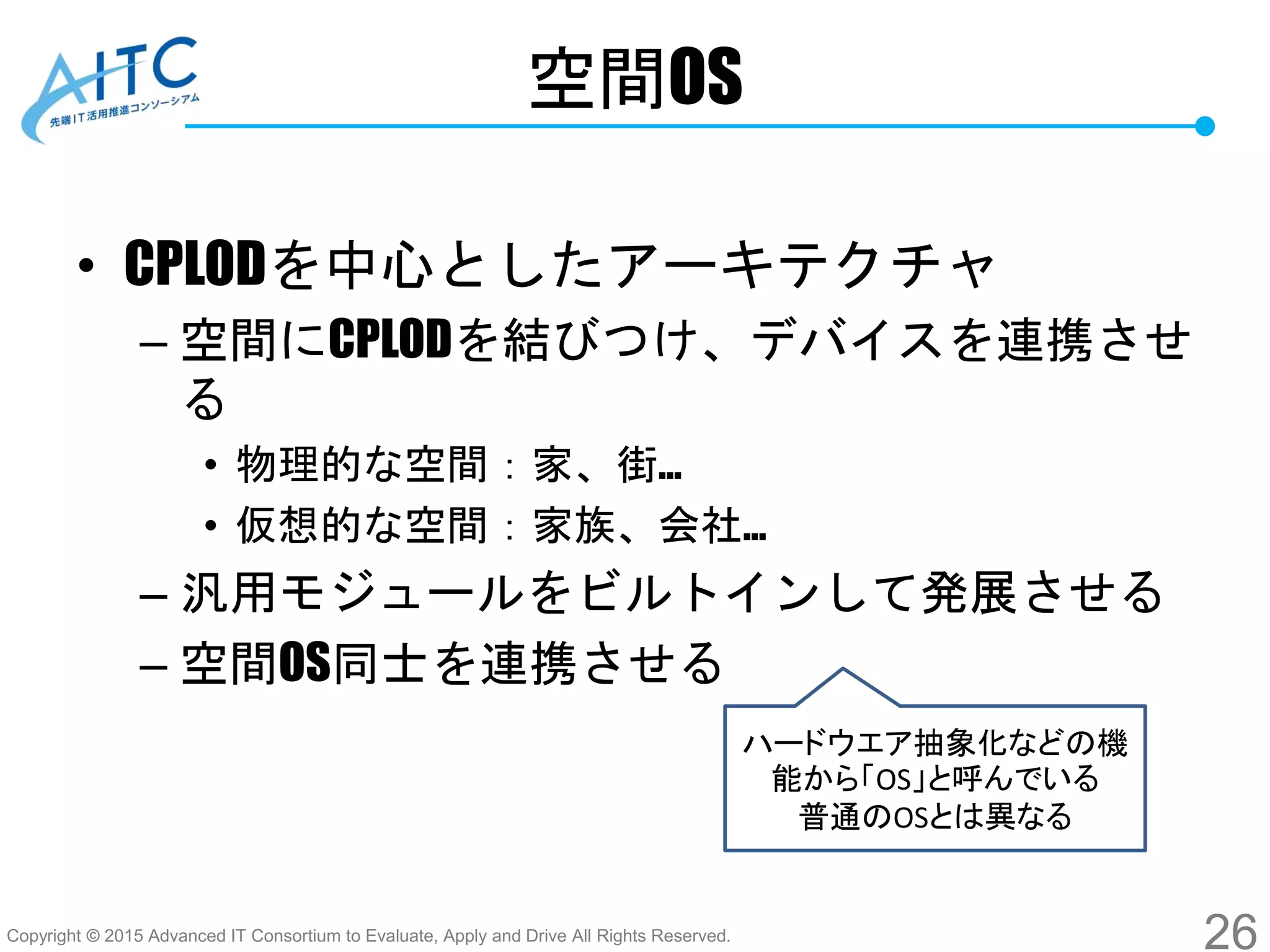 AITC
先端IT活用推進コンソーシアム

空間OS

• CPLODを中心としたアーキテクチャ
– 空間にCPLODを結びつけ、デバイスを連携させる
• 物理的な空間：家、街…
• 仮想的な空間：家族、会社…
– 汎用モジュールをビルトインして発展させる
– 空間OS同士を連携させる

ハードウエア抽象化などの機能から「OS」と呼んでいる
普通のOSとは異なる

Copyright © 2015 Advanced IT Consortium to Evaluate, Apply and Drive All Rights Reserved.
26